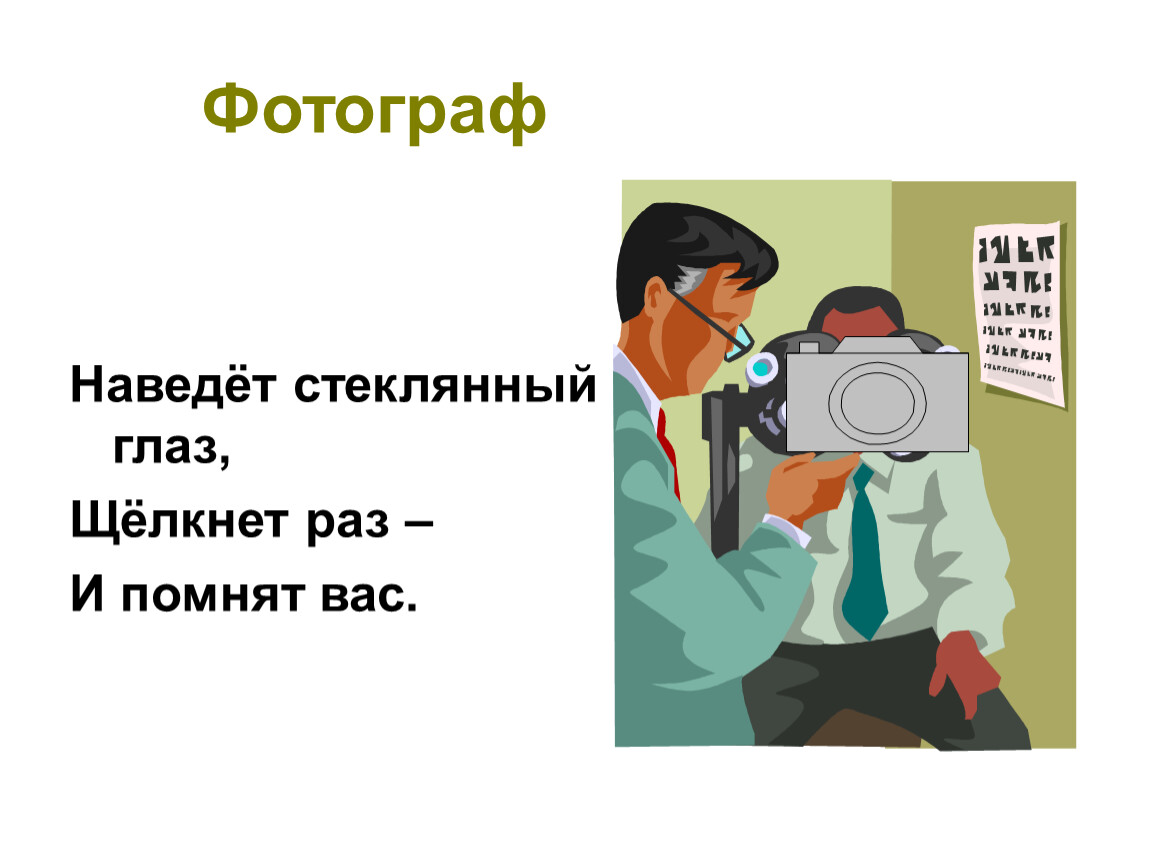 Фотограф

Наведёт стеклянный глаз,
Щёлкнет раз –
И помнят вас.